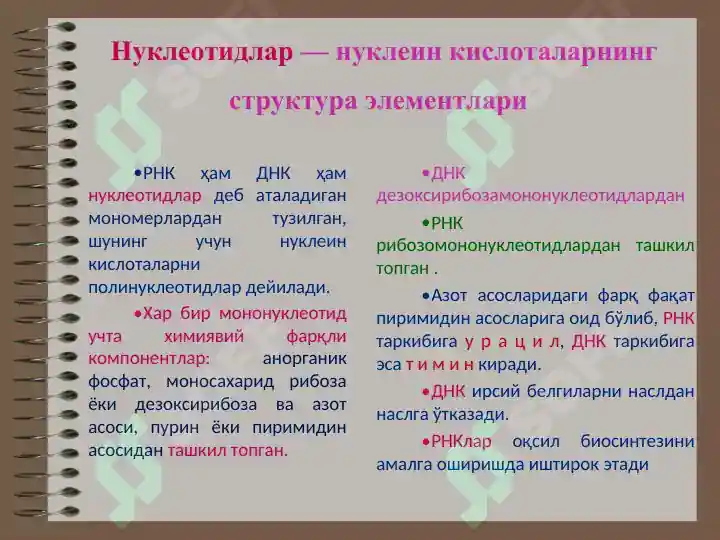 Нуклеотидлар — нуклеин кислоталарнинг структура элементлари

•РНК ҳам ДНК ҳам нуклеотидлар деб аталадиган мономерлардан тузилган, шунинг учун нуклеин кислоталарни полинуклеотидлар дейилади.

•Хар бир мононуклеотид учта химиявий фарқли компонентлар: анорганик фосфат, моносахарид рибоза ёки дезоксирибоза ва азот асоси, пурин ёки пиримидин асосидан ташкил топган.

•ДНК дезоксирибозамононуклеотидлардан

•РНК рибозомононуклеотидлардан ташкил топган .

•Азот асосларидаги фарқ фақат пиримидин асосларига оид бўлиб, РНК таркибига у р а ц и л, ДНК таркибига эса т и м и н киради.

•ДНК ирсий белгиларни наслдан наслга ўтказади.

•РНКлар оқсил биосинтезини амалга оширишда иштирок этади